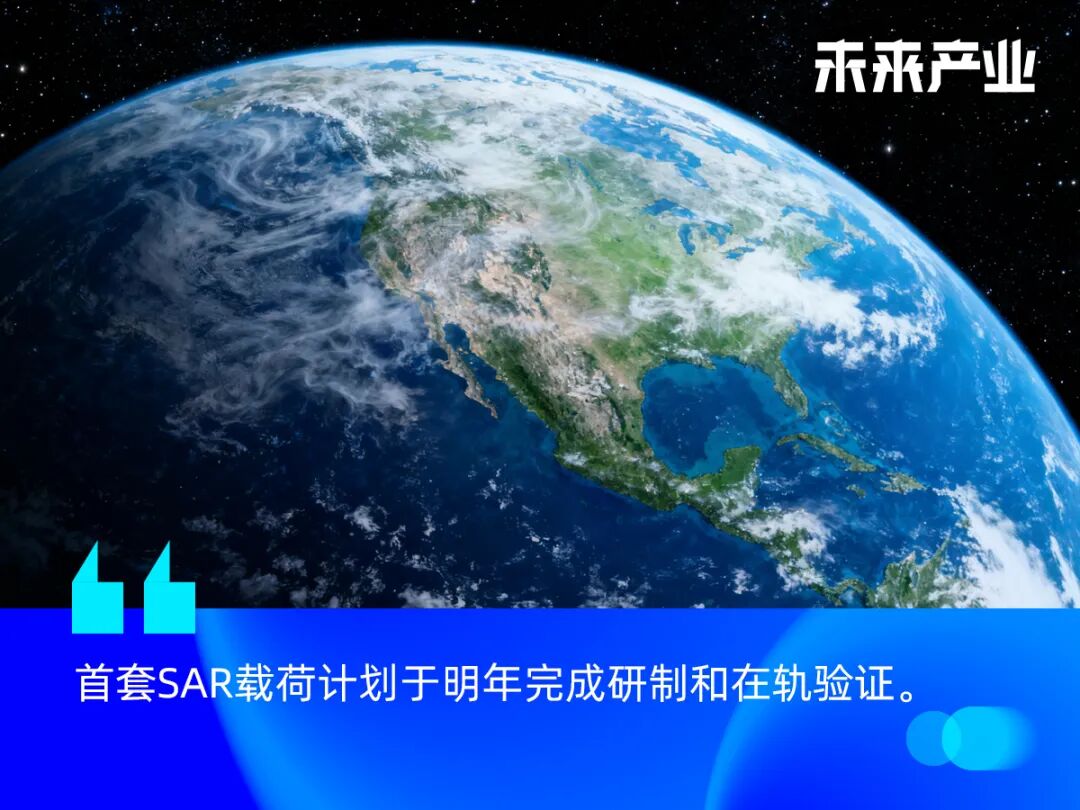 未来产业

首套SAR载荷计划于明年完成研制和在轨验证。